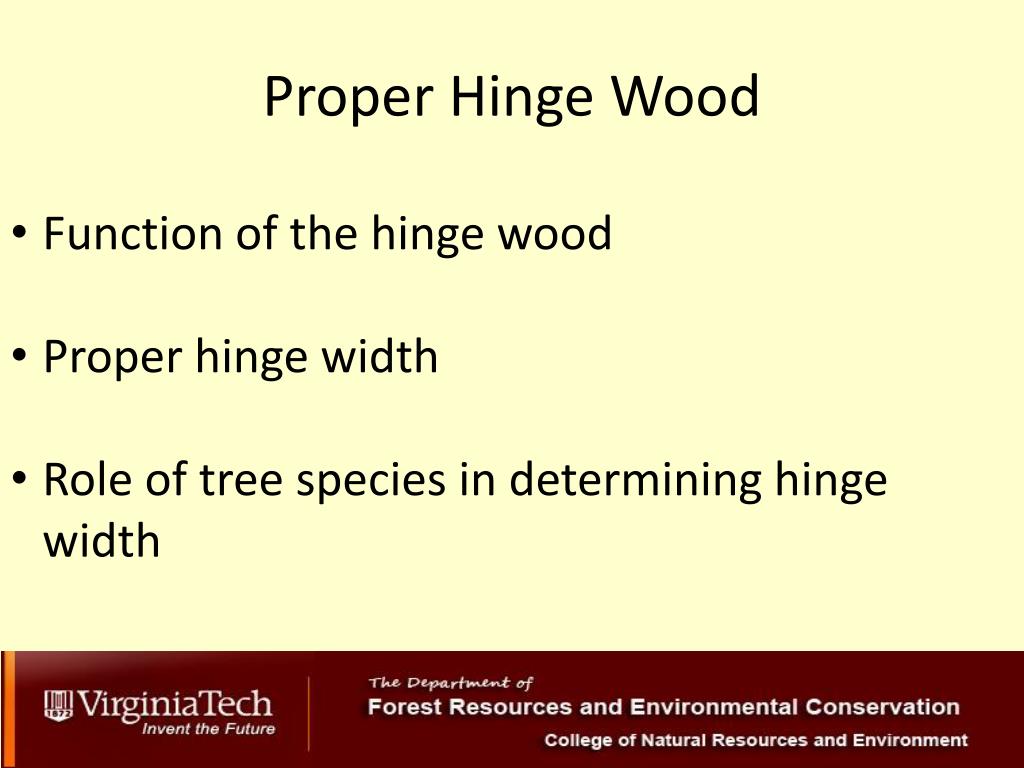 Proper Hinge Wood

• Function of the hinge wood

• Proper hinge width

• Role of tree species in determining hinge width

1872 VirginiaTech
Invent the Future

The Department of
Forest Resources and Environmental Conservation
College of Natural Resources and Environment